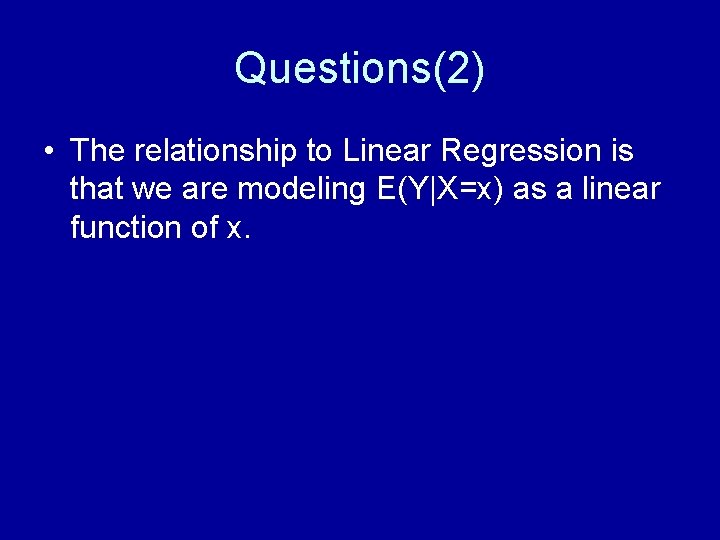 Questions(2)

• The relationship to Linear Regression is that we are modeling $E(Y|X=x)$ as a linear function of x.